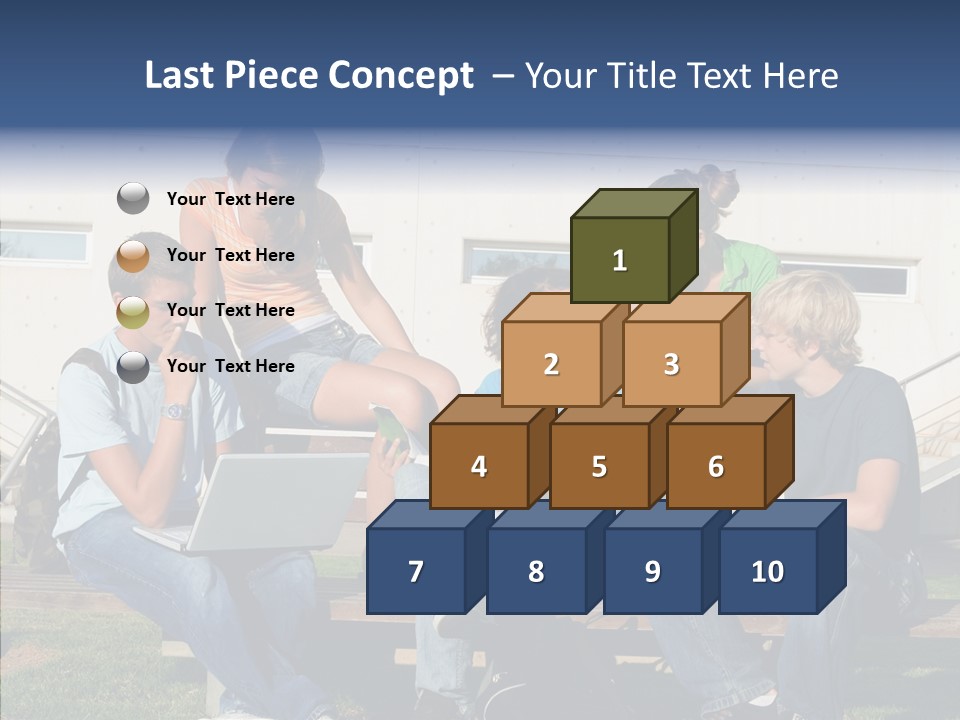 Last Piece Concept – Your Title Text Here

Your Text Here

Your Text Here

Your Text Here

Your Text Here

1

2

3

4

5

6

7

8

9

10